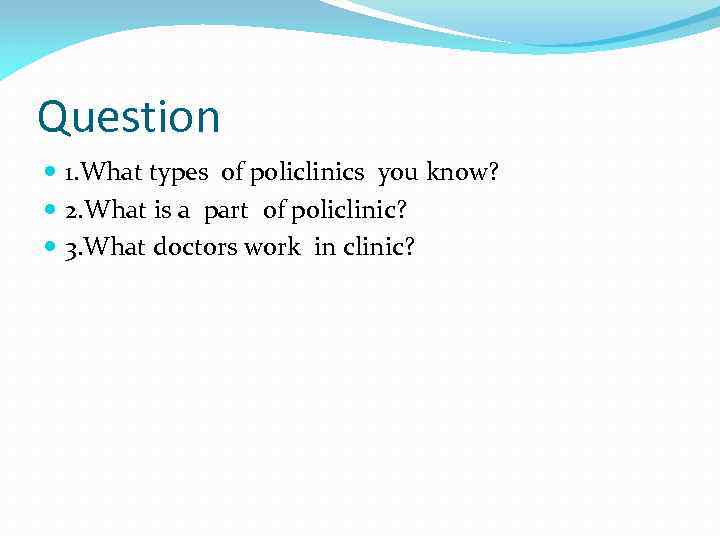 Question

1.What types of policlinics you know?
2.What is a part of policlinic?
3.What doctors work in clinic?